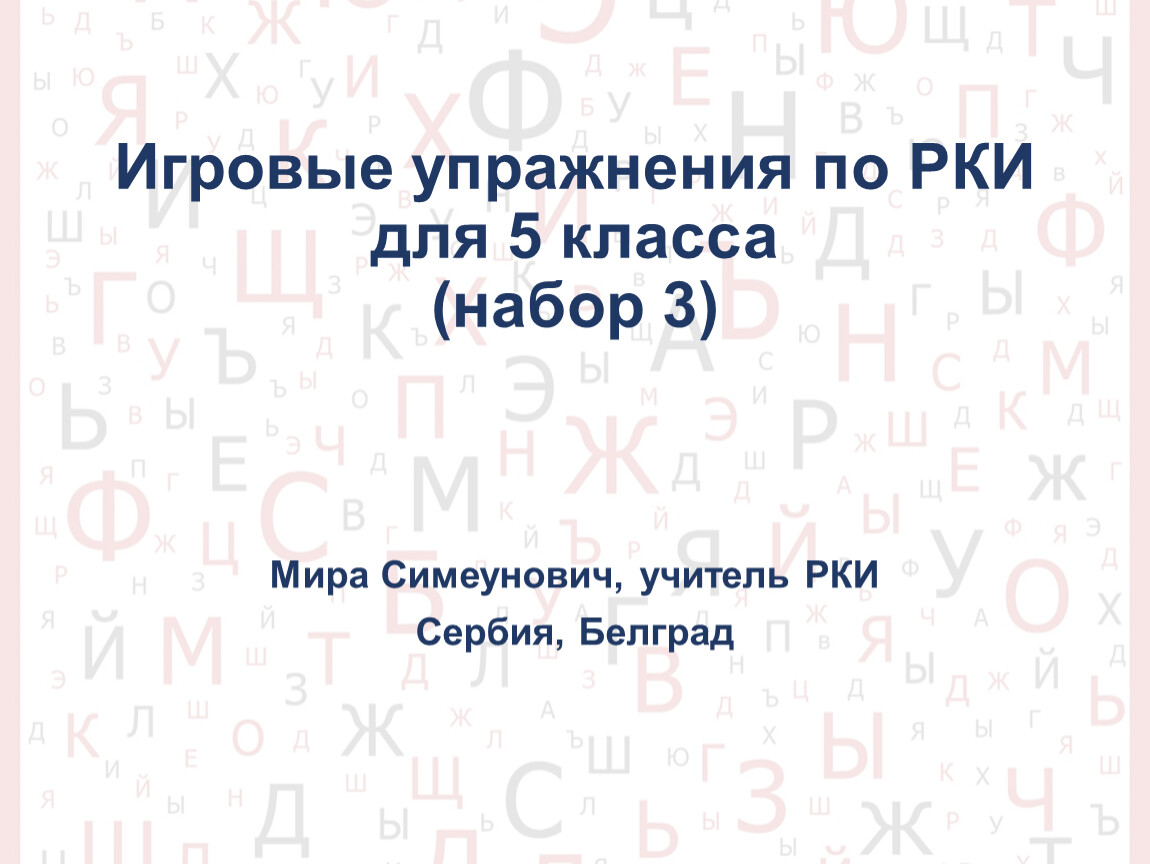 Игровые упражнения по РКИ для 5 класса (набор 3)

Мира Симеунович, учитель РКИ

Сербия, Белград